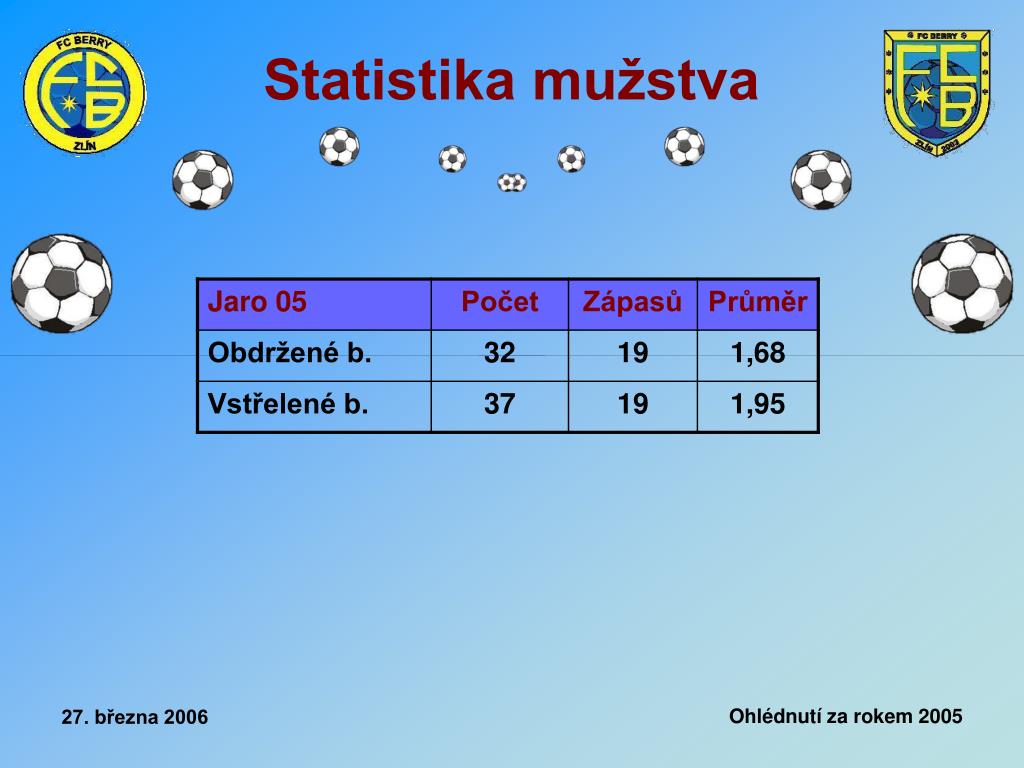 FC BERRY
FCB
ZLÍN

Statistika mužstva

FC BERRY
FCB
ZLÍN 2002

| Jaro 05 | Počet | Zápasů | Průměr |
|---|---|---|---|
| Obdržené b. | 32 | 19 | 1,68 |
| Vstřelené b. | 37 | 19 | 1,95 |

27. března 2006

Ohlédnutí za rokem 2005